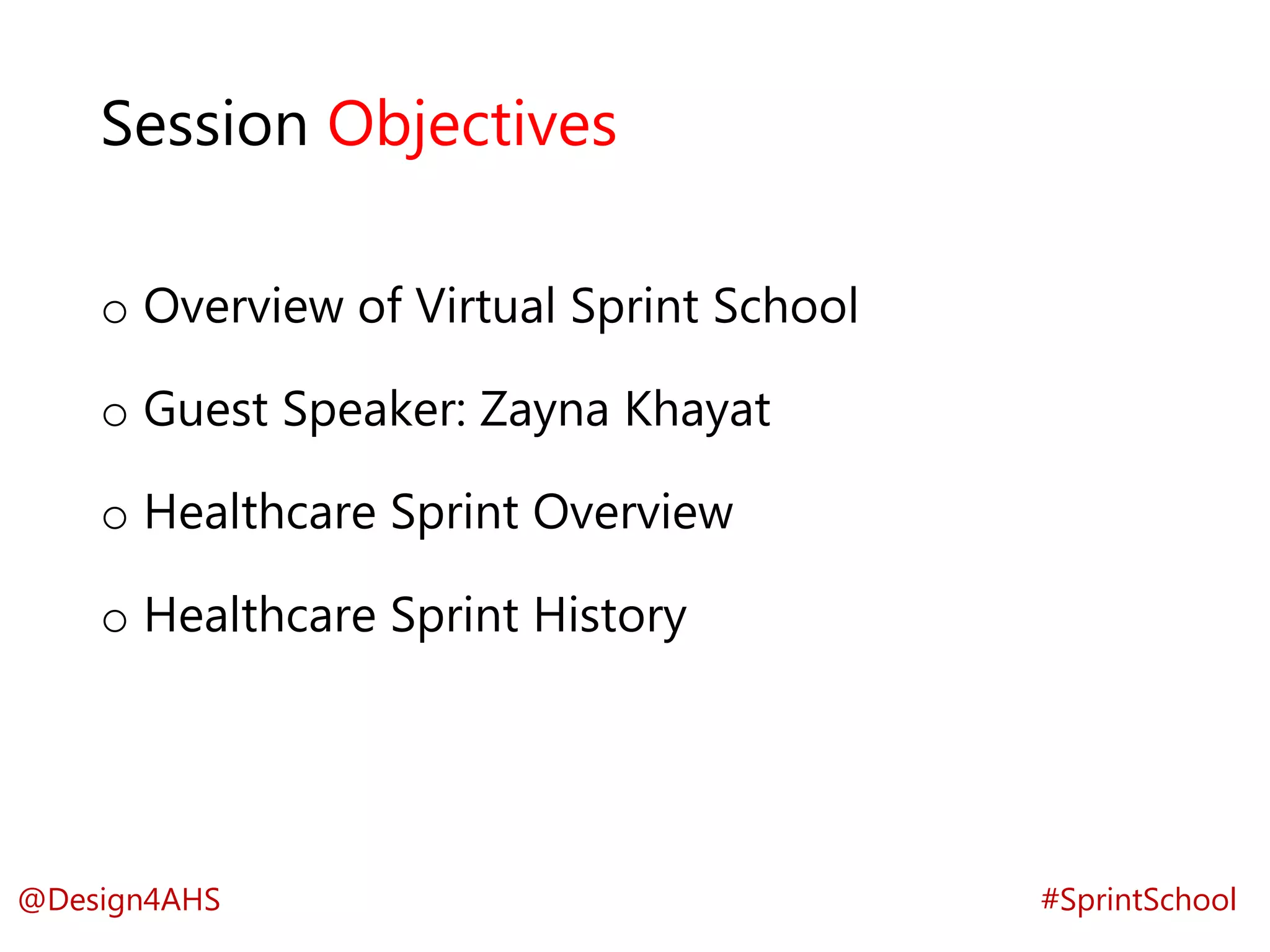 Session Objectives

o Overview of Virtual Sprint School

o Guest Speaker: Zayna Khayat

o Healthcare Sprint Overview

o Healthcare Sprint History

@Design4AHS

#SprintSchool